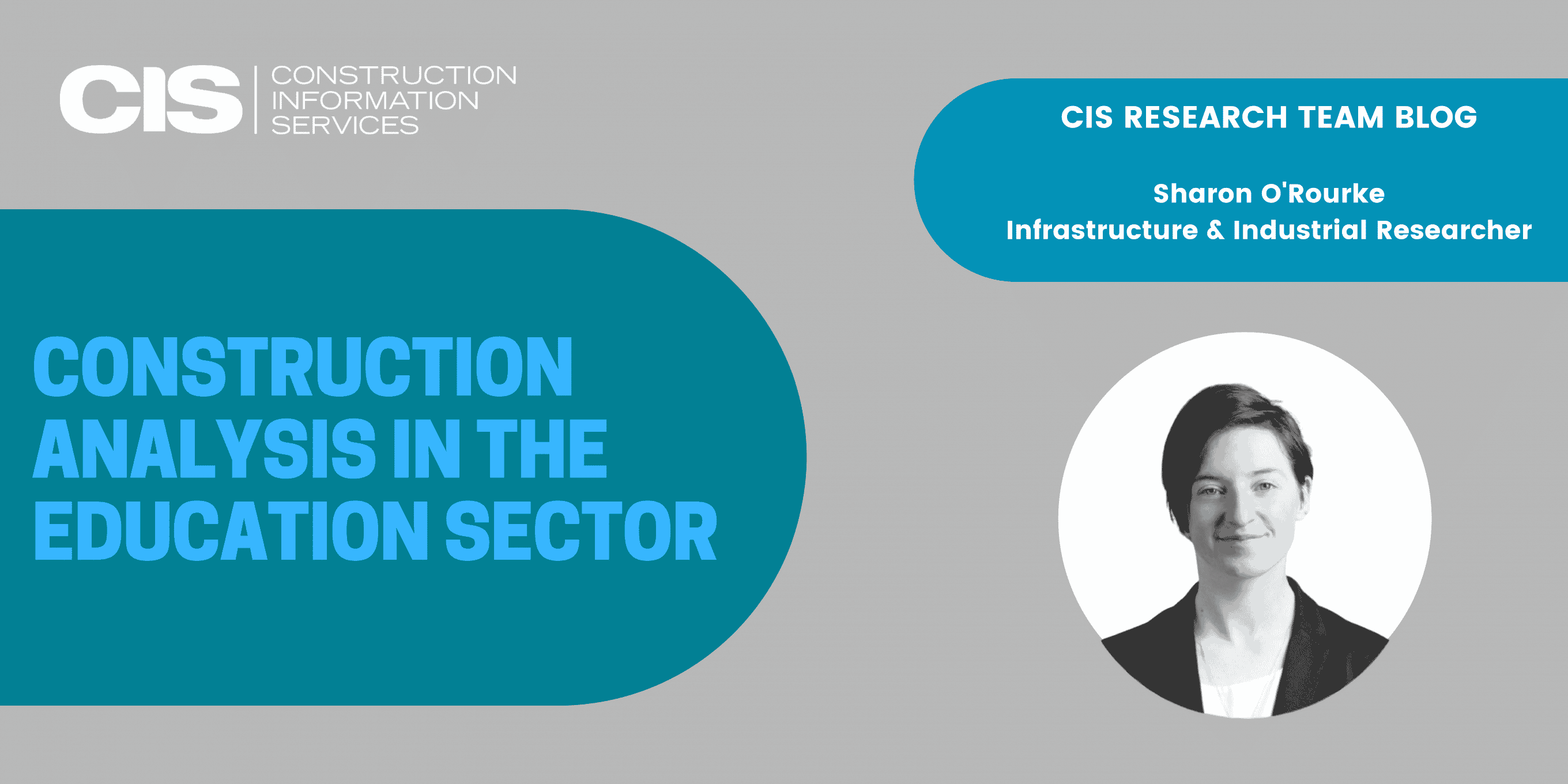 CIS CONSTRUCTION INFORMATION SERVICES

CIS RESEARCH TEAM BLOG

Sharon O'Rourke
Infrastructure & Industrial Researcher

CONSTRUCTION ANALYSIS IN THE EDUCATION SECTOR